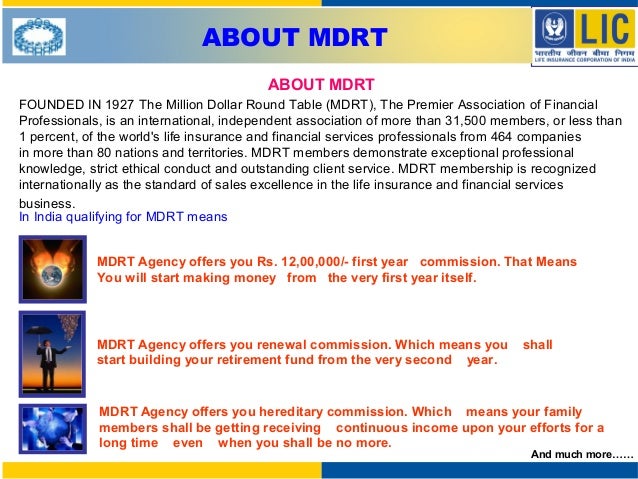 ABOUT MDRT

LIC
भारतीय जीवन बीमा निगम
LIFE INSURANCE CORPORATION OF INDIA

ABOUT MDRT

FOUNDED IN 1927 The Million Dollar Round Table (MDRT), The Premier Association of Financial Professionals, is an international, independent association of more than 31,500 members, or less than 1 percent, of the world's life insurance and financial services professionals from 464 companies in more than 80 nations and territories. MDRT members demonstrate exceptional professional knowledge, strict ethical conduct and outstanding client service. MDRT membership is recognized internationally as the standard of sales excellence in the life insurance and financial services business.

In India qualifying for MDRT means

MDRT Agency offers you Rs. 12,00,000/- first year commission. That Means You will start making money from the very first year itself.

MDRT Agency offers you renewal commission. Which means you shall start building your retirement fund from the very second year.

MDRT Agency offers you hereditary commission. Which means your family members shall be getting receiving continuous income upon your efforts for a long time even when you shall be no more.

And much more……